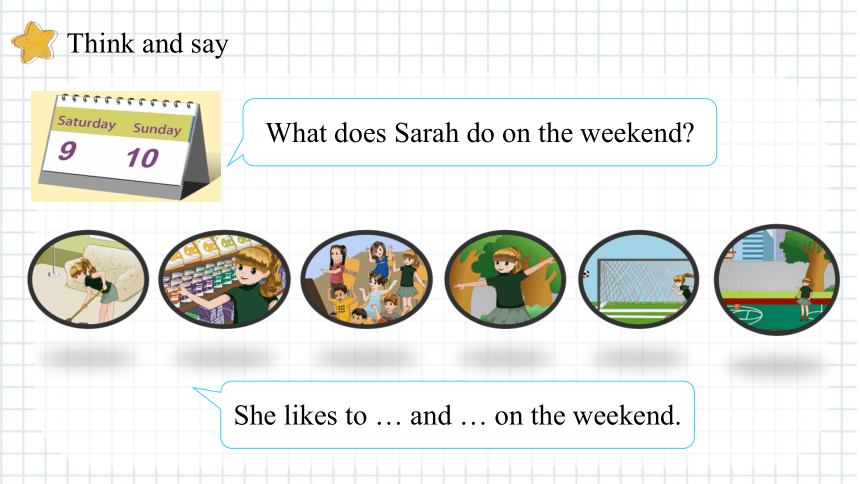 Think and say

Saturday Sunday
9 10

What does Sarah do on the weekend?

She likes to … and … on the weekend.